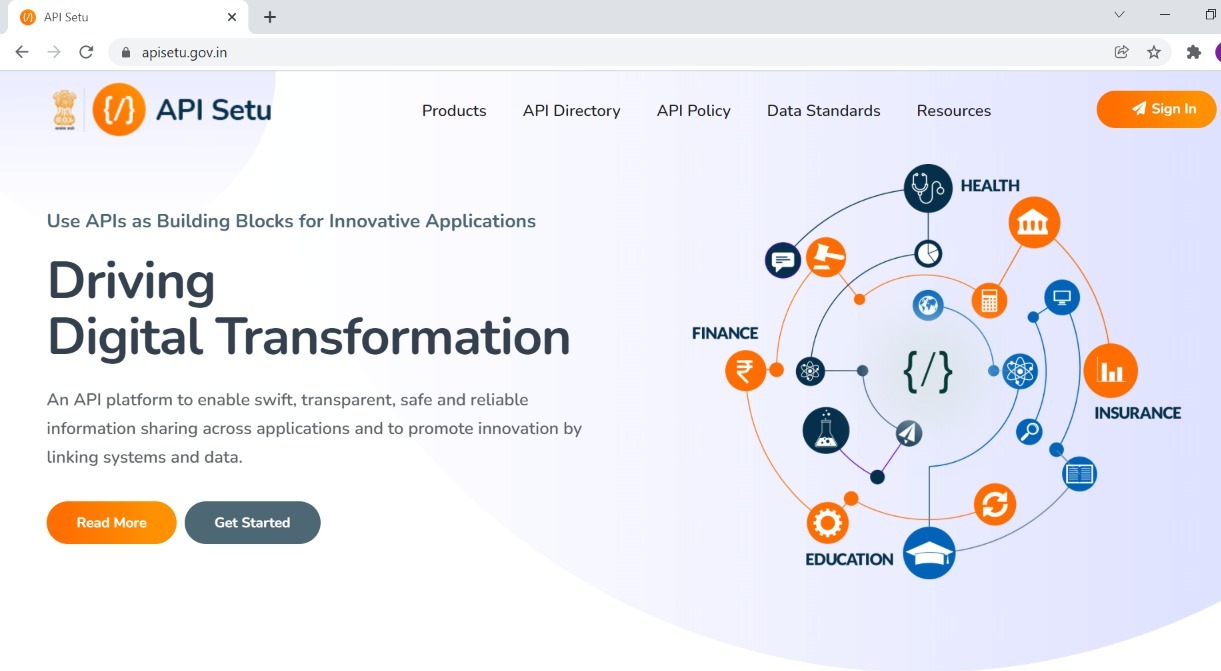 API Setu
apisetu.gov.in

API Setu

Products API Directory API Policy Data Standards Resources

Sign In

Use APIs as Building Blocks for Innovative Applications

Driving
Digital Transformation

An API platform to enable swift, transparent, safe and reliable information sharing across applications and to promote innovation by linking systems and data.

Read More Get Started

HEALTH
FINANCE
{/}
INSURANCE
EDUCATION